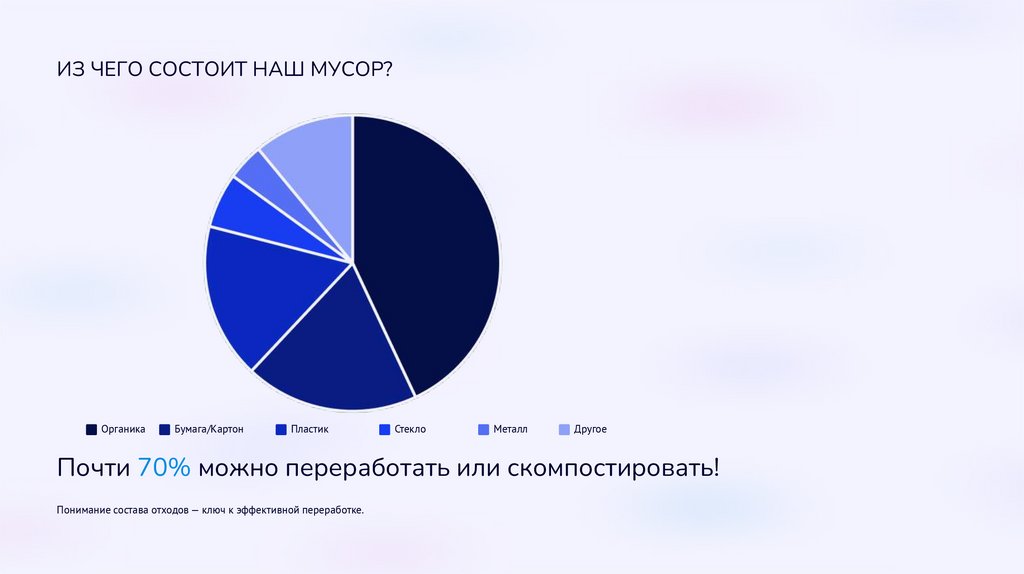 ИЗ ЧЕГО СОСТОИТ НАШ МУСОР?

Органика Бумага/Картон Пластик Стекло Металл Другое

Почти 70% можно переработать или скомпостировать!

Понимание состава отходов — ключ к эффективной переработке.